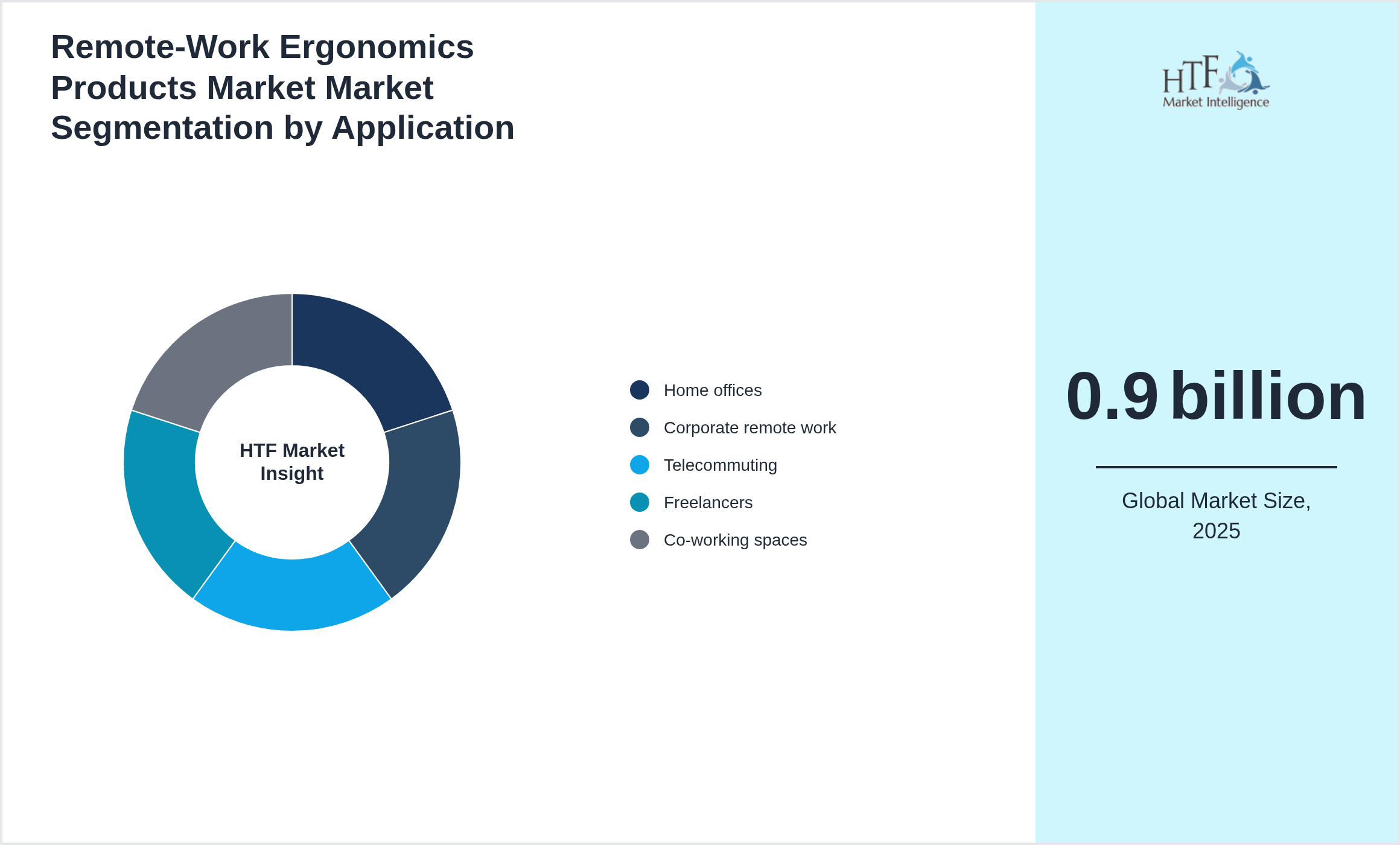 Remote-Work Ergonomics Products Market Market Segmentation by Application

HTF Market Insight

Home offices
Corporate remote work
Telecommuting
Freelancers
Co-working spaces

HTF Market Intelligence

0.9 billion

Global Market Size, 2025